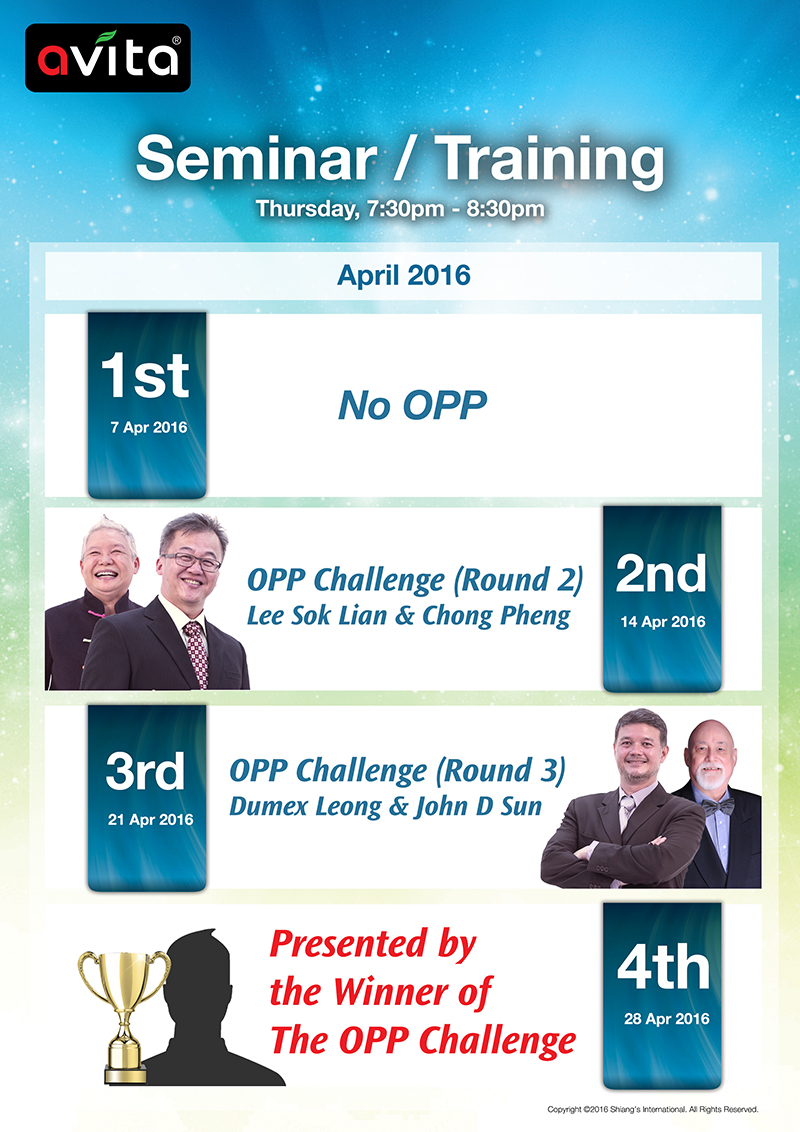 avita®

Seminar / Training

Thursday, 7:30pm - 8:30pm

April 2016

1st
7 Apr 2016

No OPP

OPP Challenge (Round 2)
Lee Sok Lian & Chong Pheng

2nd
14 Apr 2016

3rd
21 Apr 2016

OPP Challenge (Round 3)
Dumex Leong & John D Sun

Presented by the Winner of The OPP Challenge

4th
28 Apr 2016

Copyright ©2016 Shiang's International. All Rights Reserved.